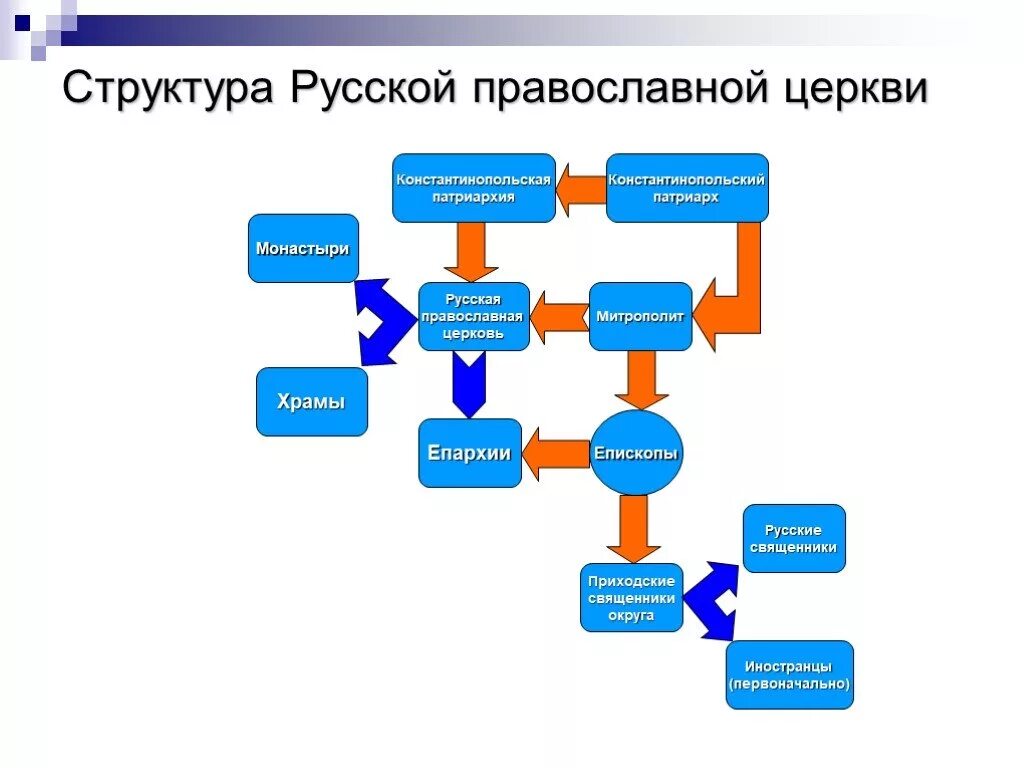 Структура Русской православной церкви

Константинопольская патриархия

Константинопольский патриарх

Монастыри

Русская православная церковь

Митрополит

Храмы

Епархии

Епископы

Русские священники

Приходские священники округа

Иностранцы (первоначально)